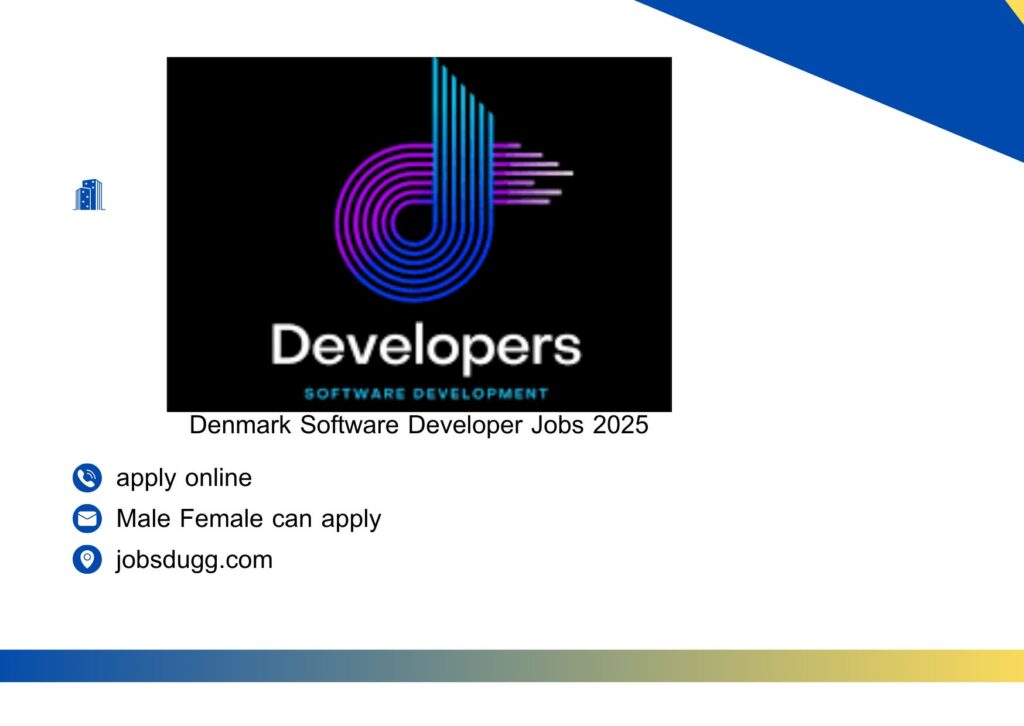 Developers
SOFTWARE DEVELOPMENT

Denmark Software Developer Jobs 2025

apply online

Male Female can apply

jobsdugg.com